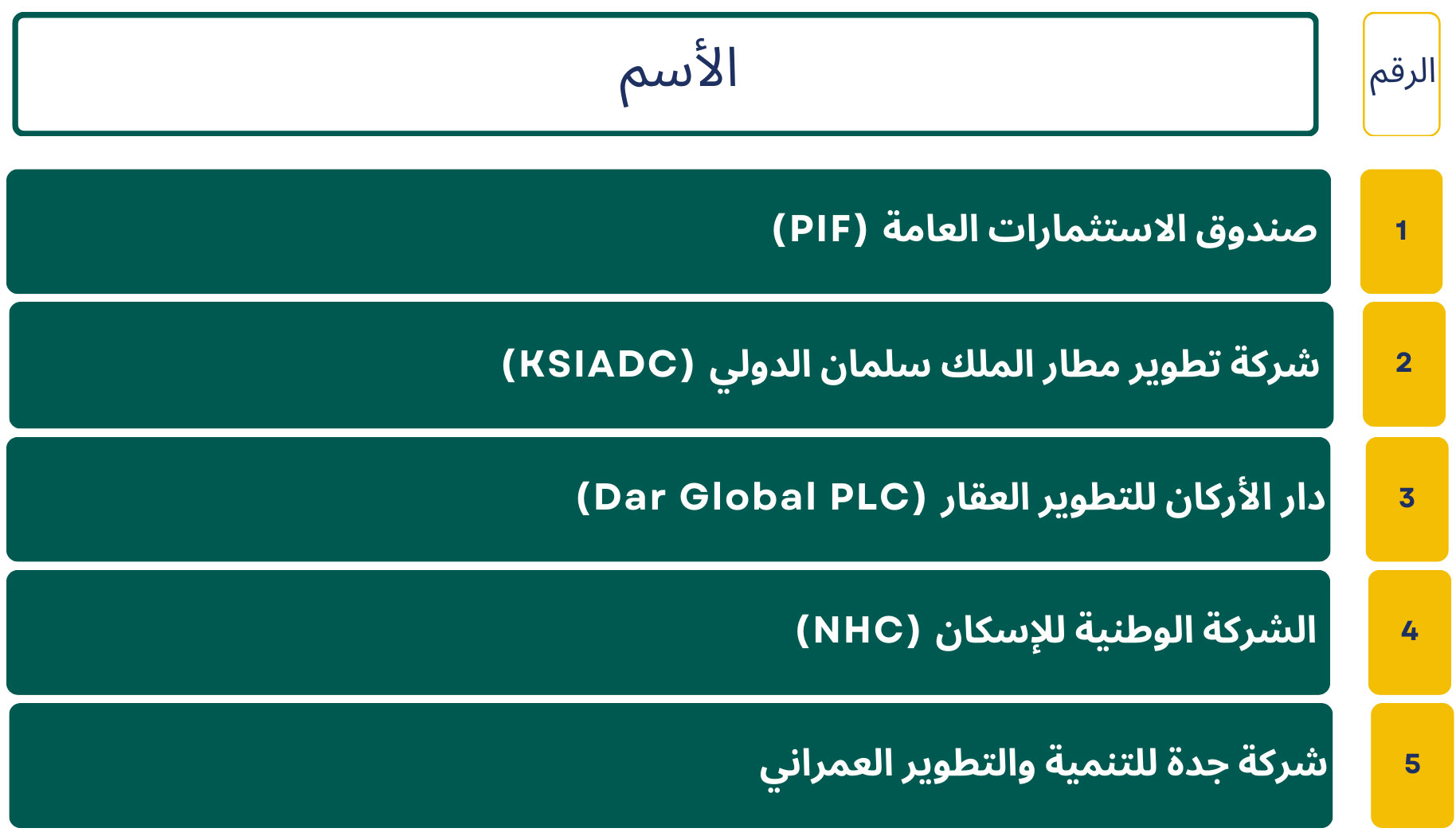 | الرقم | الأسم |
|---|---|
| 1 | صندوق الاستثمارات العامة (PIF) |
| 2 | شركة تطوير مطار الملك سلمان الدولي (KSIADC) |
| 3 | دار الأركان للتطوير العقار (Dar Global PLC) |
| 4 | الشركة الوطنية للإسكان (NHC) |
| 5 | شركة جدة للتنمية والتطوير العمراني |